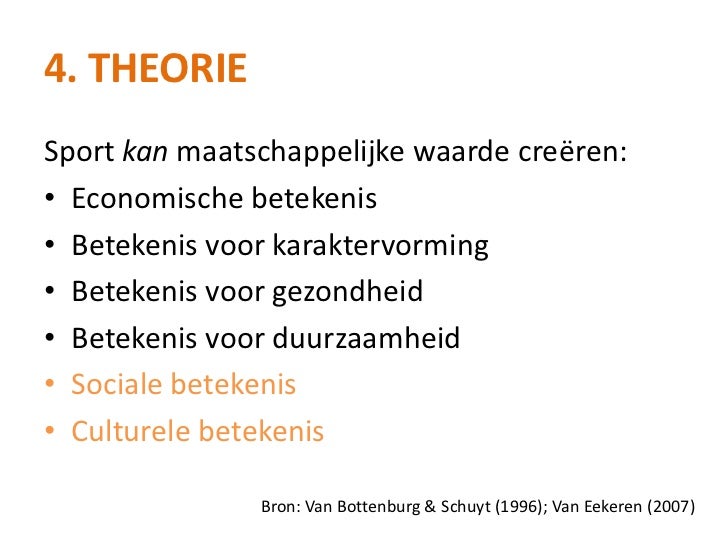 4. THEORIE

Sport kan maatschappelijke waarde creëren:
• Economische betekenis
• Betekenis voor karaktervorming
• Betekenis voor gezondheid
• Betekenis voor duurzaamheid
• Sociale betekenis
• Culturele betekenis

Bron: Van Bottenburg & Schuyt (1996); Van Eekeren (2007)